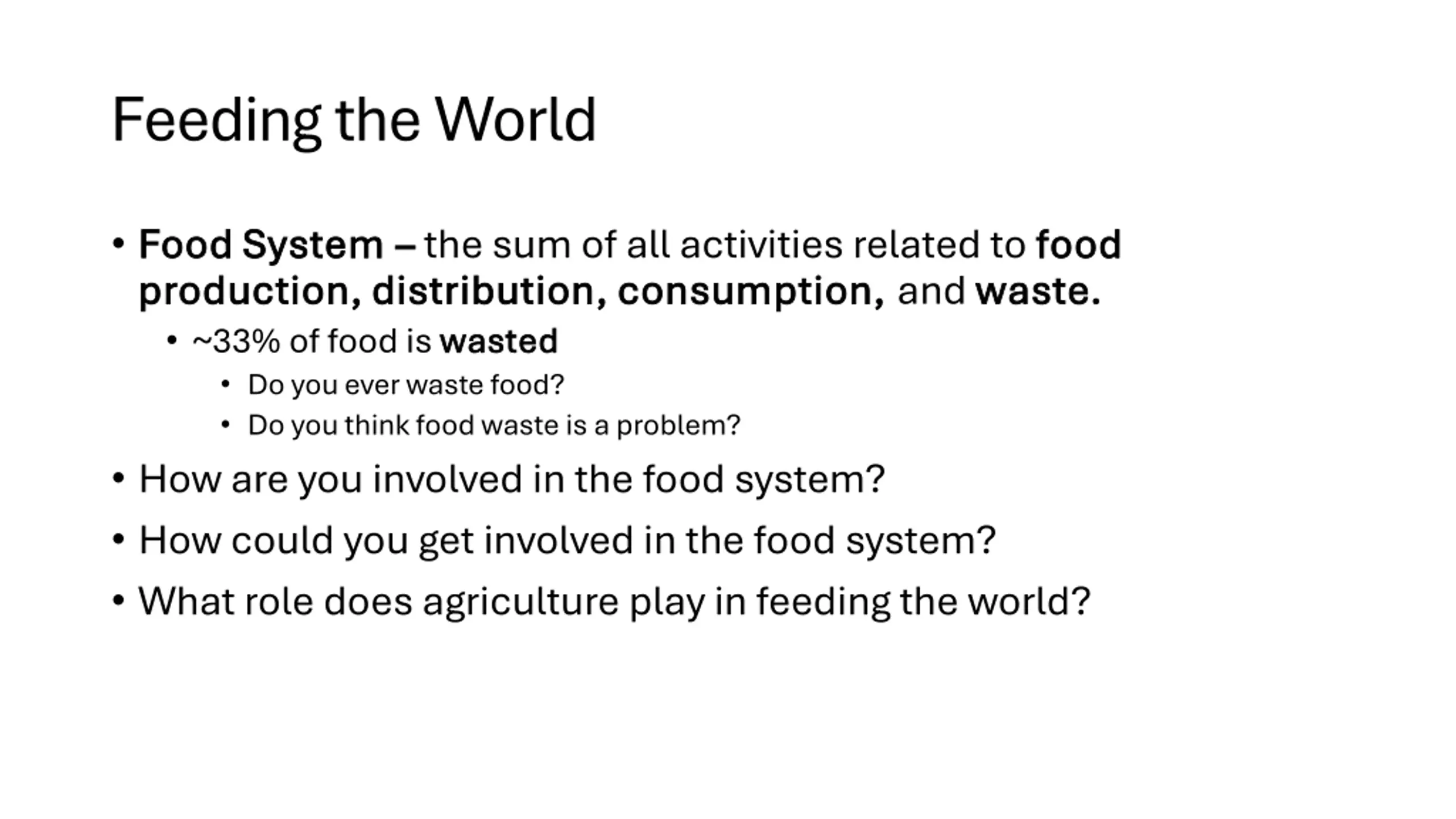 Feeding the World

• Food System – the sum of all activities related to food production, distribution, consumption, and waste.
  • ~33% of food is wasted
    • Do you ever waste food?
    • Do you think food waste is a problem?
• How are you involved in the food system?
• How could you get involved in the food system?
• What role does agriculture play in feeding the world?